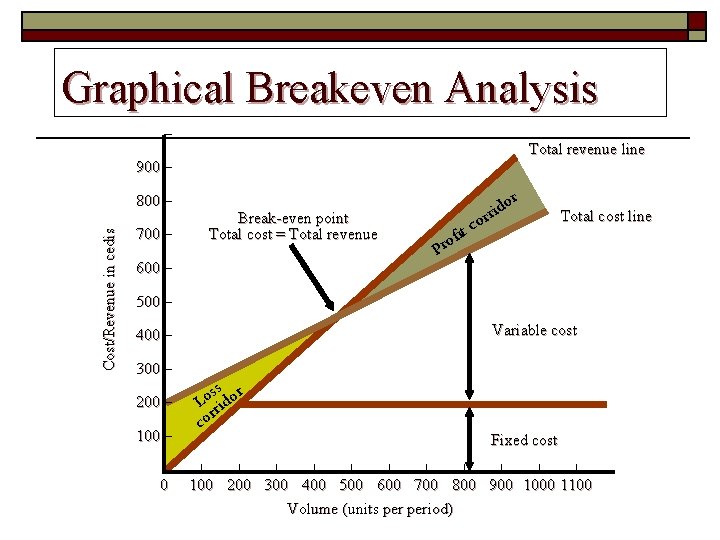 Graphical Breakeven Analysis

Total revenue line

Total cost line

Break-even point
Total cost = Total revenue

Profit corridor

Loss corridor

Variable cost

Fixed cost

Cost/Revenue in cedis

900
800
700
600
500
400
300
200
100

0 100 200 300 400 500 600 700 800 900 1000 1100

Volume (units per period)